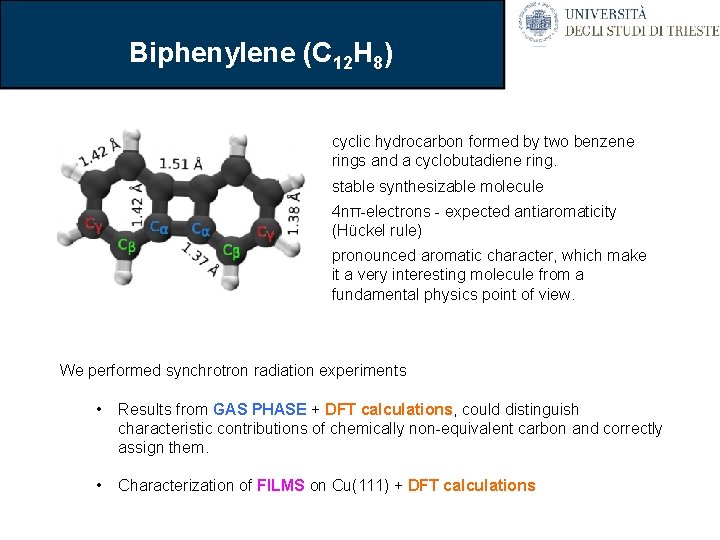 Biphenylene ($C_{12}H_8$)

UNIVERSITÀ DEGLI STUDI DI TRIESTE

1.42 Å
1.51 Å
1.42 Å
1.38 Å
1.37 Å
Cγ Cβ Cα Cα Cβ Cγ

cyclic hydrocarbon formed by two benzene rings and a cyclobutadiene ring.

stable synthesizable molecule

4nπ-electrons - expected antiaromaticity (Hückel rule)

pronounced aromatic character, which make it a very interesting molecule from a fundamental physics point of view.

We performed synchrotron radiation experiments

• Results from GAS PHASE + DFT calculations, could distinguish characteristic contributions of chemically non-equivalent carbon and correctly assign them.

• Characterization of FILMS on Cu(111) + DFT calculations